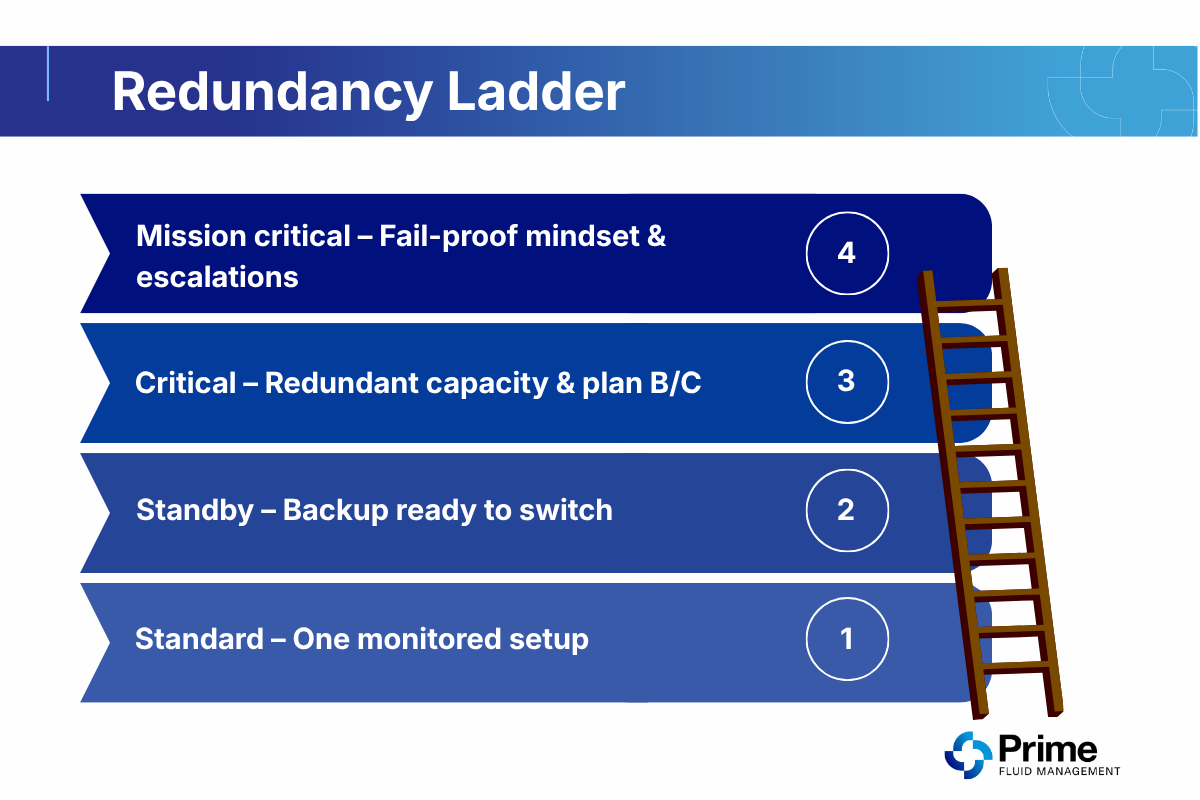 Redundancy Ladder

Mission critical – Fail-proof mindset & escalations

4

Critical – Redundant capacity & plan B/C

3

Standby – Backup ready to switch

2

Standard – One monitored setup

1

Prime
FLUID MANAGEMENT